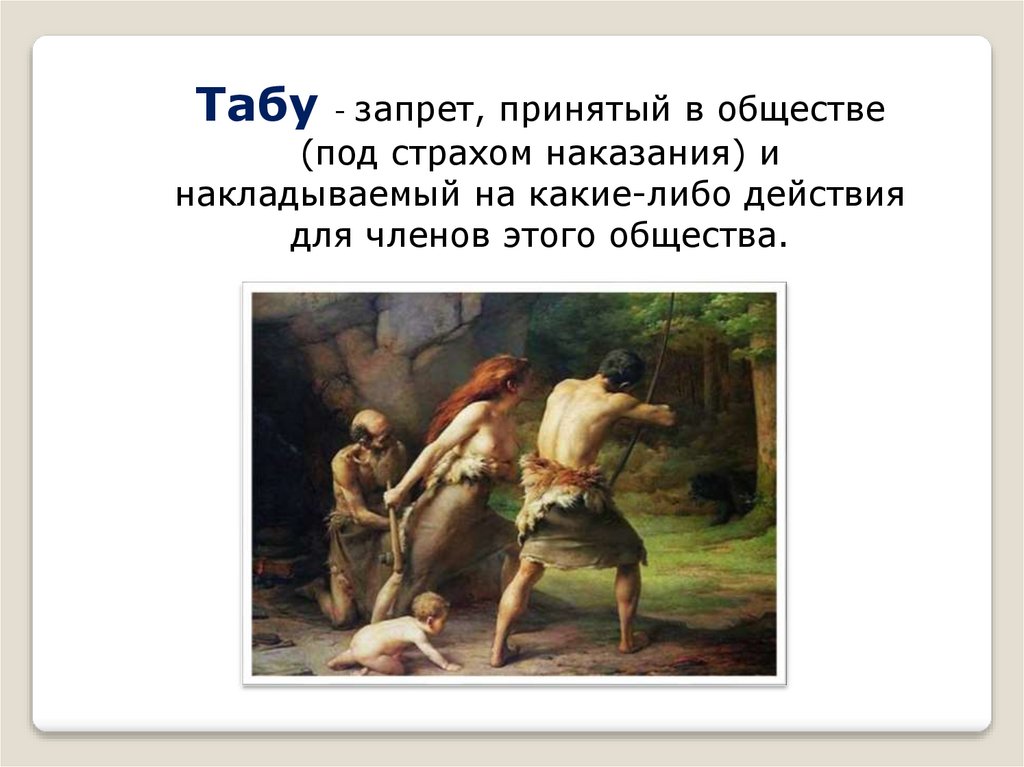 Табу - запрет, принятый в обществе (под страхом наказания) и накладываемый на какие-либо действия для членов этого общества.